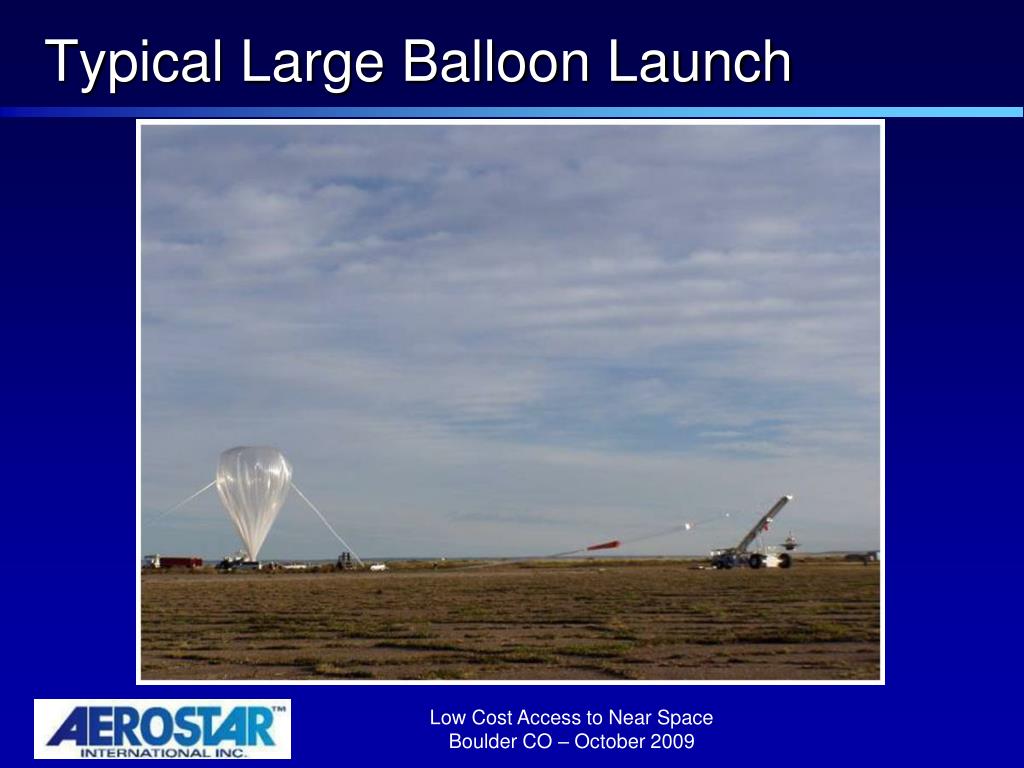 Typical Large Balloon Launch

AEROSTAR™
INTERNATIONAL INC.

Low Cost Access to Near Space
Boulder CO – October 2009